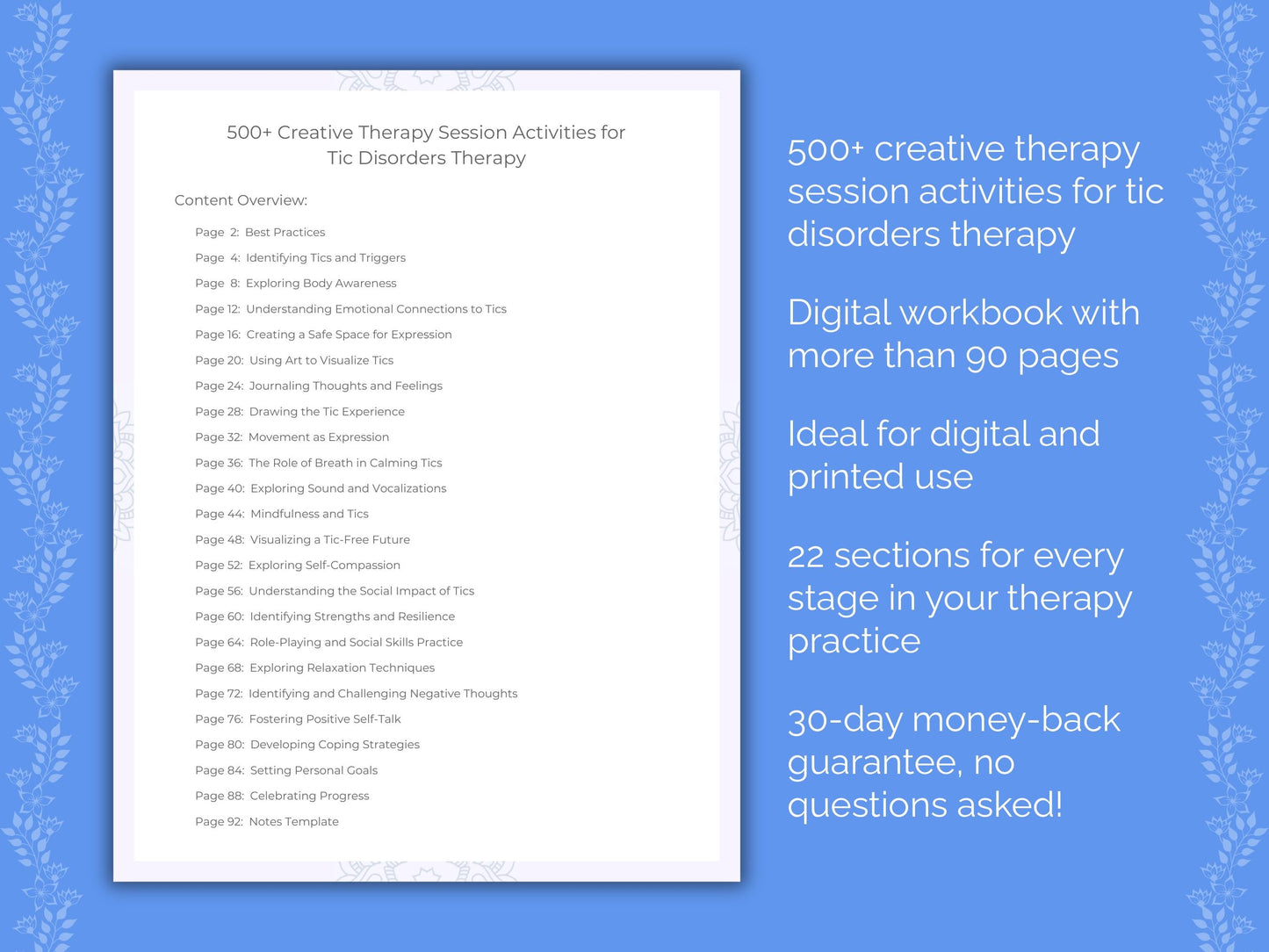 500+ Creative Therapy Session Activities for Tic Disorders Therapy

Content Overview:

Page 2: Best Practices
Page 4: Identifying Tics and Triggers
Page 8: Exploring Body Awareness
Page 12: Understanding Emotional Connections to Tics
Page 16: Creating a Safe Space for Expression
Page 20: Using Art to Visualize Tics
Page 24: Journaling Thoughts and Feelings
Page 28: Drawing the Tic Experience
Page 32: Movement as Expression
Page 36: The Role of Breath in Calming Tics
Page 40: Exploring Sound and Vocalizations
Page 44: Mindfulness and Tics
Page 48: Visualizing a Tic-Free Future
Page 52: Exploring Self-Compassion
Page 56: Understanding the Social Impact of Tics
Page 60: Identifying Strengths and Resilience
Page 64: Role-Playing and Social Skills Practice
Page 68: Exploring Relaxation Techniques
Page 72: Identifying and Challenging Negative Thoughts
Page 76: Fostering Positive Self-Talk
Page 80: Developing Coping Strategies
Page 84: Setting Personal Goals
Page 88: Celebrating Progress
Page 92: Notes Template

500+ creative therapy session activities for tic disorders therapy

Digital workbook with more than 90 pages

Ideal for digital and printed use

22 sections for every stage in your therapy practice

30-day money-back guarantee, no questions asked!